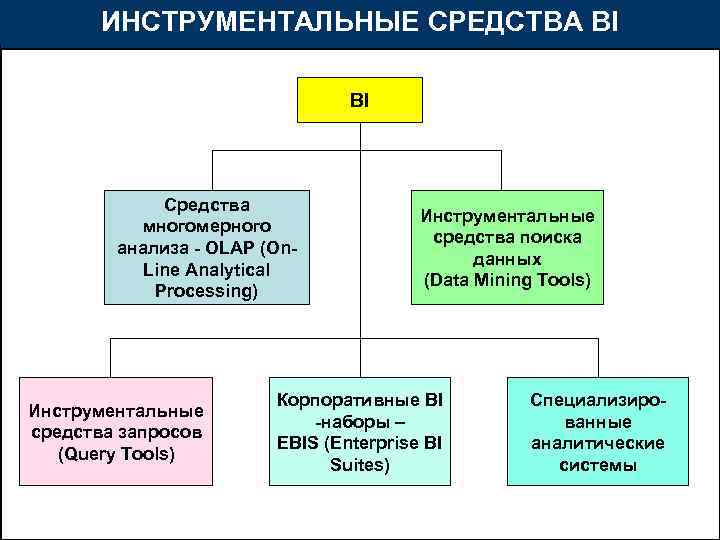 ИНСТРУМЕНТАЛЬНЫЕ СРЕДСТВА BI

BI

Средства многомерного анализа - OLAP (On-Line Analytical Processing)

Инструментальные средства поиска данных (Data Mining Tools)

Инструментальные средства запросов (Query Tools)

Корпоративные BI -наборы – EBIS (Enterprise BI Suites)

Специализированные аналитические системы